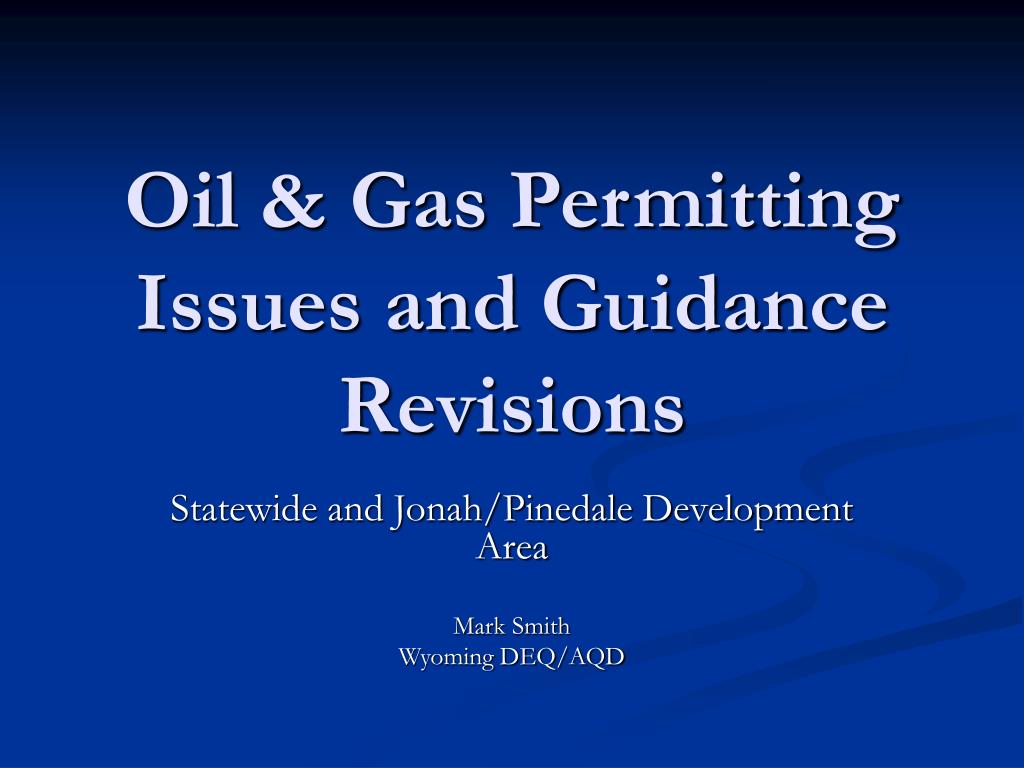 Oil & Gas Permitting Issues and Guidance Revisions

Statewide and Jonah/Pinedale Development Area

Mark Smith
Wyoming DEQ/AQD